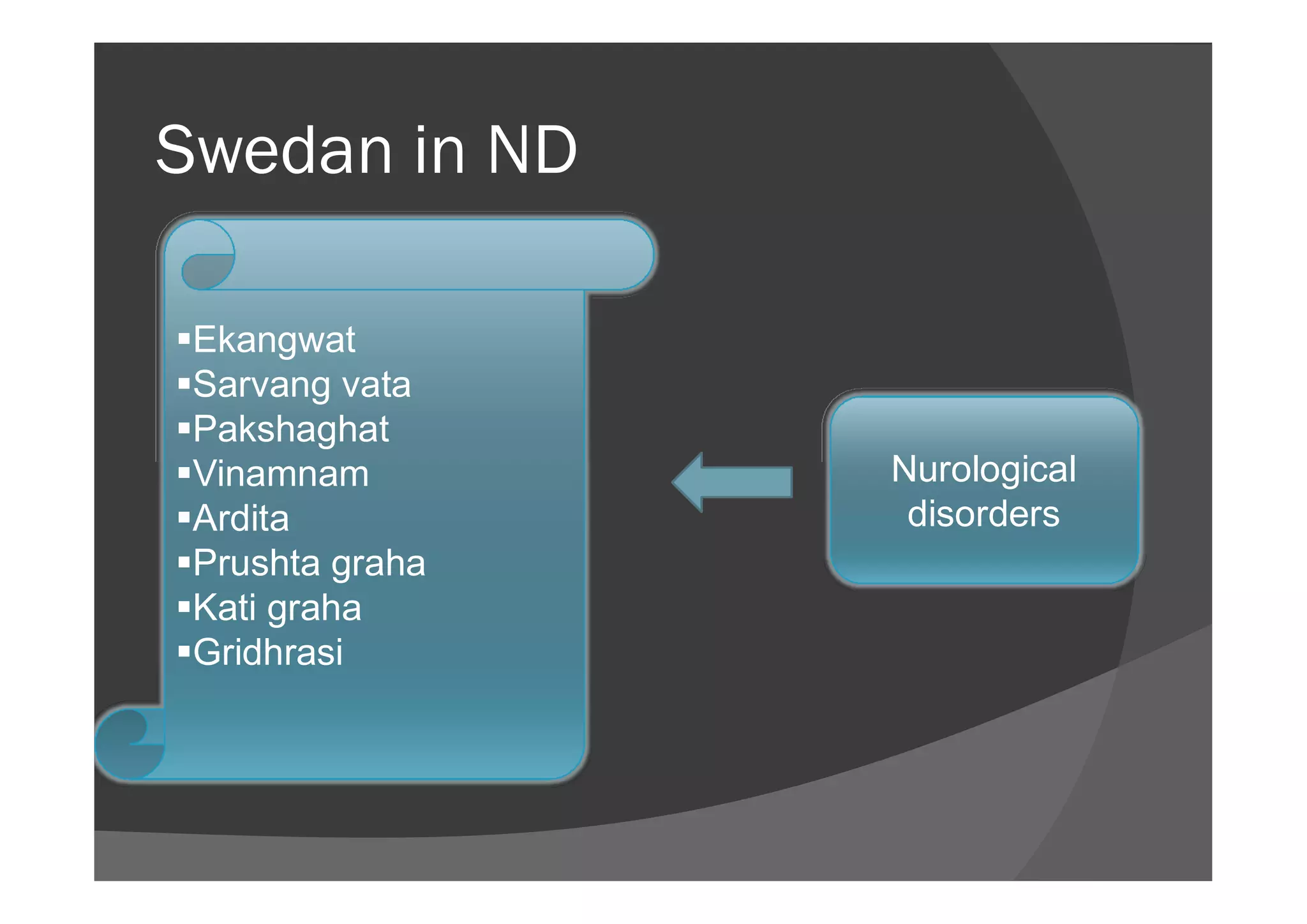 Swedan in ND

▪Ekangwat
▪Sarvang vata
▪Pakshaghat
▪Vinamnam
▪Ardita
▪Prushta graha
▪Kati graha
▪Gridhrasi

Nurological disorders